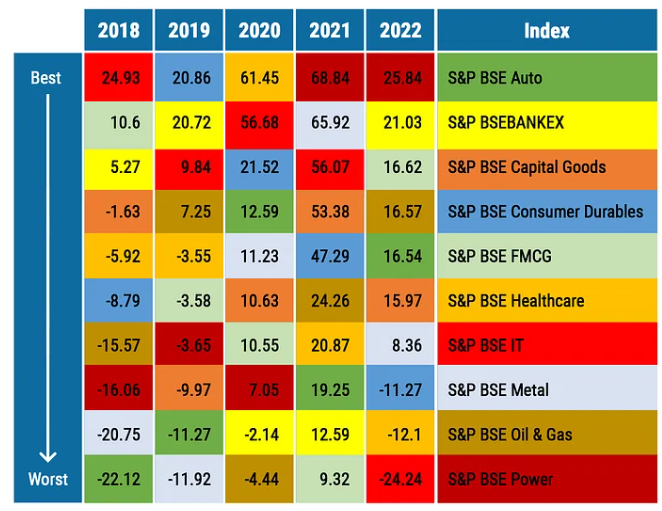 |  | 2018 | 2019 | 2020 | 2021 | 2022 | Index |
|---|---|---|---|---|---|---|
| Best | 24.93 | 20.86 | 61.45 | 68.84 | 25.84 | S&P BSE Auto |
|  | 10.6 | 20.72 | 56.68 | 65.92 | 21.03 | S&P BSEBANKEX |
|  | 5.27 | 9.84 | 21.52 | 56.07 | 16.62 | S&P BSE Capital Goods |
|  | -1.63 | 7.25 | 12.59 | 53.38 | 16.57 | S&P BSE Consumer Durables |
|  | -5.92 | -3.55 | 11.23 | 47.29 | 16.54 | S&P BSE FMCG |
|  | -8.79 | -3.58 | 10.63 | 24.26 | 15.97 | S&P BSE Healthcare |
|  | -15.57 | -3.65 | 10.55 | 20.87 | 8.36 | S&P BSE IT |
|  | -16.06 | -9.97 | 7.05 | 19.25 | -11.27 | S&P BSE Metal |
|  | -20.75 | -11.27 | -2.14 | 12.59 | -12.1 | S&P BSE Oil & Gas |
| Worst | -22.12 | -11.92 | -4.44 | 9.32 | -24.24 | S&P BSE Power |